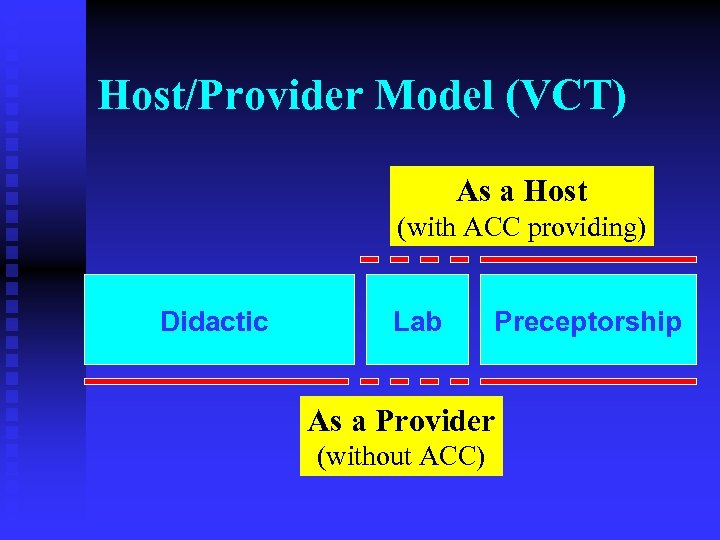 Host/Provider Model (VCT)

As a Host
(with ACC providing)

Didactic

Lab

Preceptorship

As a Provider
(without ACC)